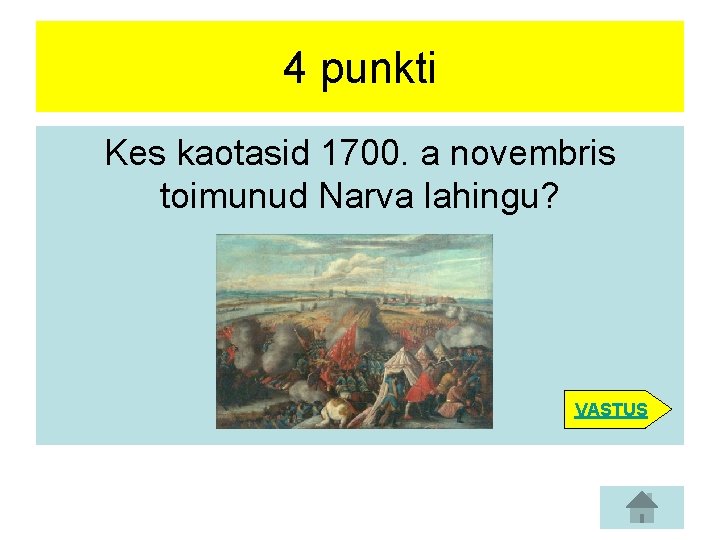 4 punkti

Kes kaotasid 1700. a novembris toimunud Narva lahingu?

VASTUS